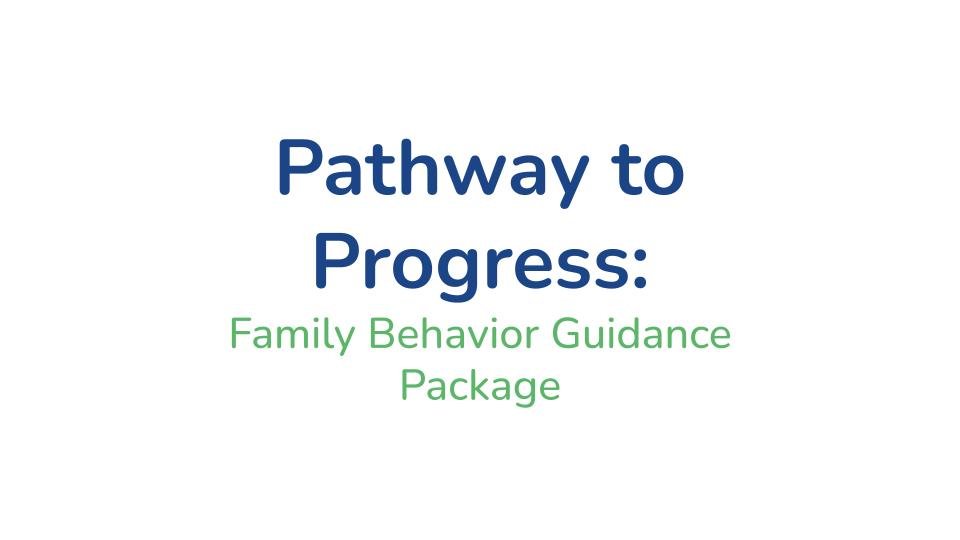 Pathway to Progress:

Family Behavior Guidance Package